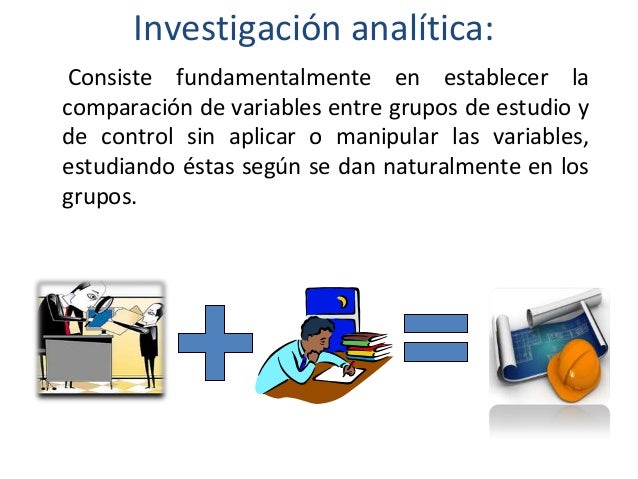 Investigación analítica:

Consiste fundamentalmente en establecer la comparación de variables entre grupos de estudio y de control sin aplicar o manipular las variables, estudiando éstas según se dan naturalmente en los grupos.